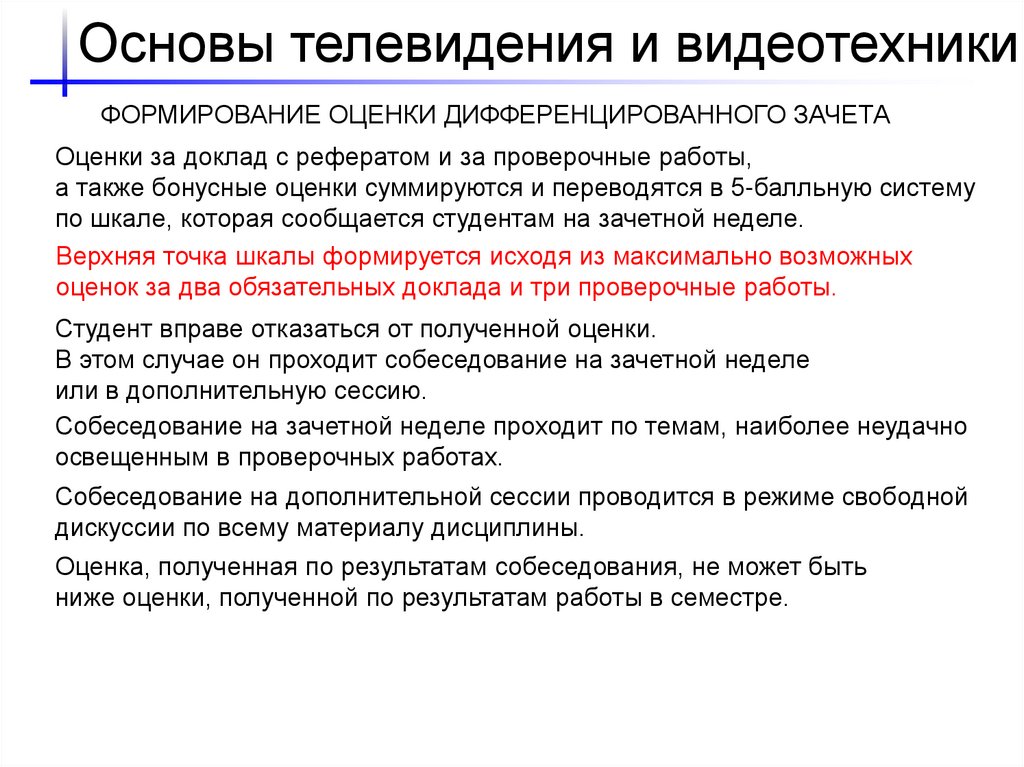 Основы телевидения и видеотехники

ФОРМИРОВАНИЕ ОЦЕНКИ ДИФФЕРЕНЦИРОВАННОГО ЗАЧЕТА

Оценки за доклад с рефератом и за проверочные работы, а также бонусные оценки суммируются и переводятся в 5-балльную систему по шкале, которая сообщается студентам на зачетной неделе.

Верхняя точка шкалы формируется исходя из максимально возможных оценок за два обязательных доклада и три проверочные работы.

Студент вправе отказаться от полученной оценки. В этом случае он проходит собеседование на зачетной неделе или в дополнительную сессию.

Собеседование на зачетной неделе проходит по темам, наиболее неудачно освещенным в проверочных работах.

Собеседование на дополнительной сессии проводится в режиме свободной дискуссии по всему материалу дисциплины.

Оценка, полученная по результатам собеседования, не может быть ниже оценки, полученной по результатам работы в семестре.